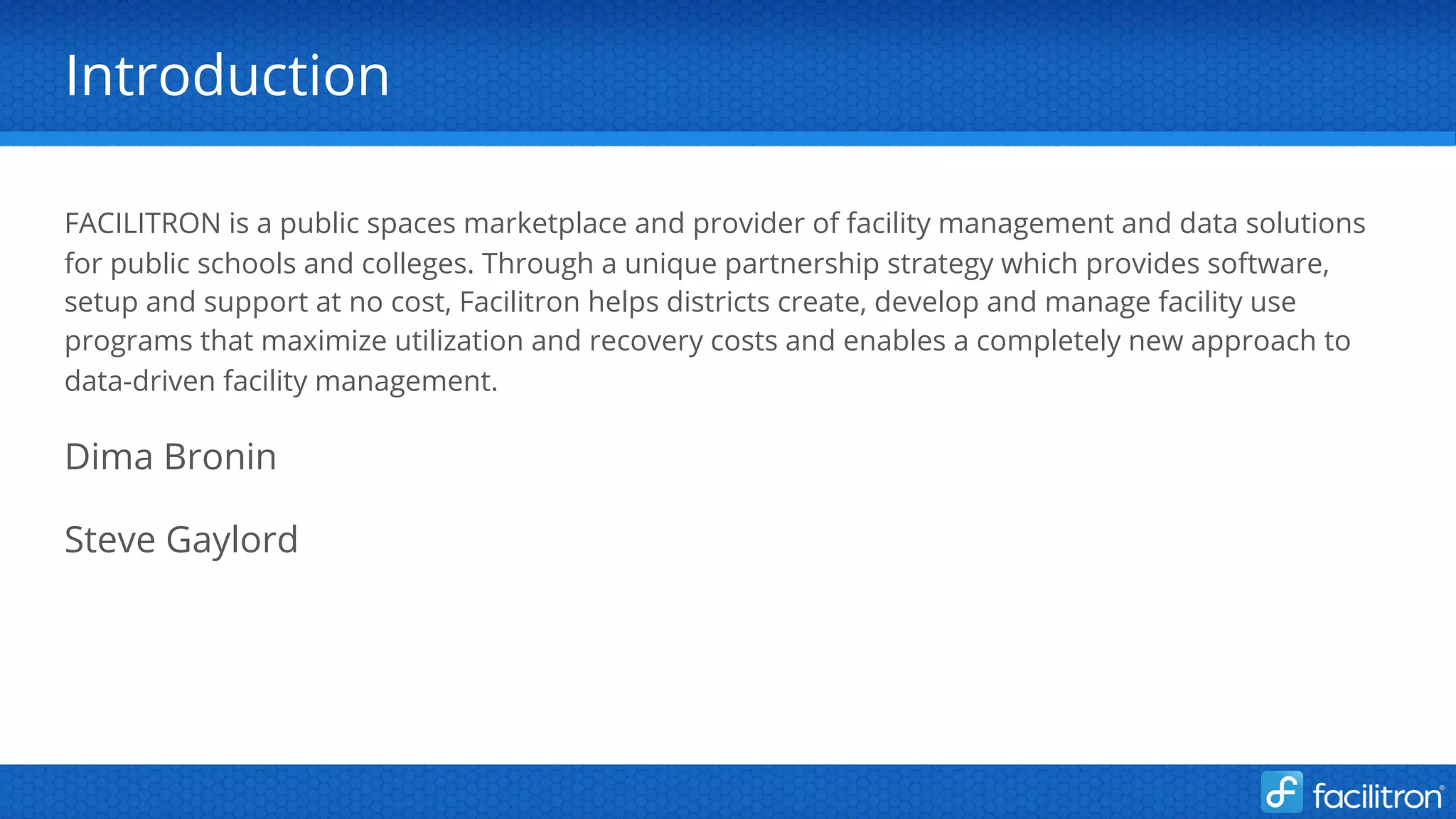 Introduction

FACILITRON is a public spaces marketplace and provider of facility management and data solutions for public schools and colleges. Through a unique partnership strategy which provides software, setup and support at no cost, Facilitron helps districts create, develop and manage facility use programs that maximize utilization and recovery costs and enables a completely new approach to data-driven facility management.

Dima Bronin

Steve Gaylord

facilitron®